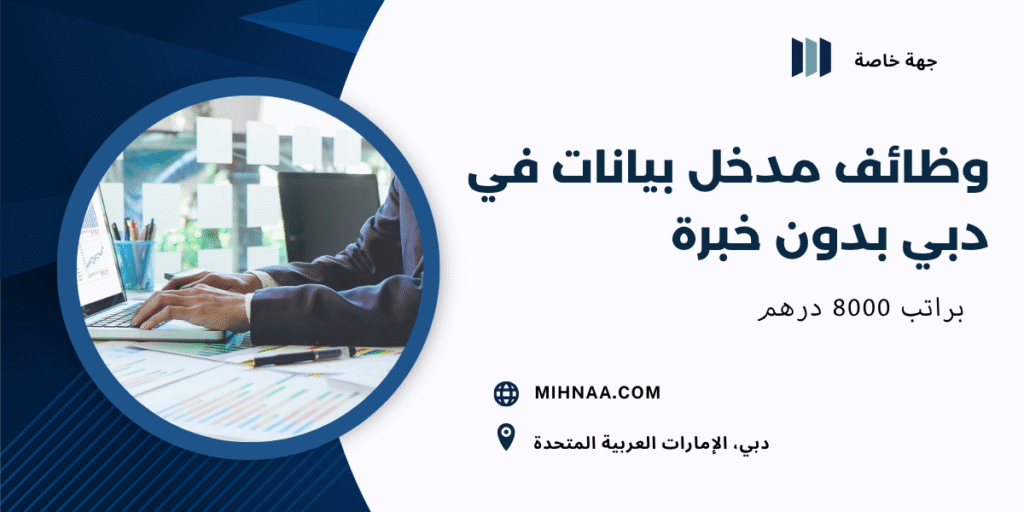 جهة خاصة

وظائف مدخل بيانات في دبي بدون خبرة

براتب 8000 درهم

MIHNAA.COM

دبي، الإمارات العربية المتحدة